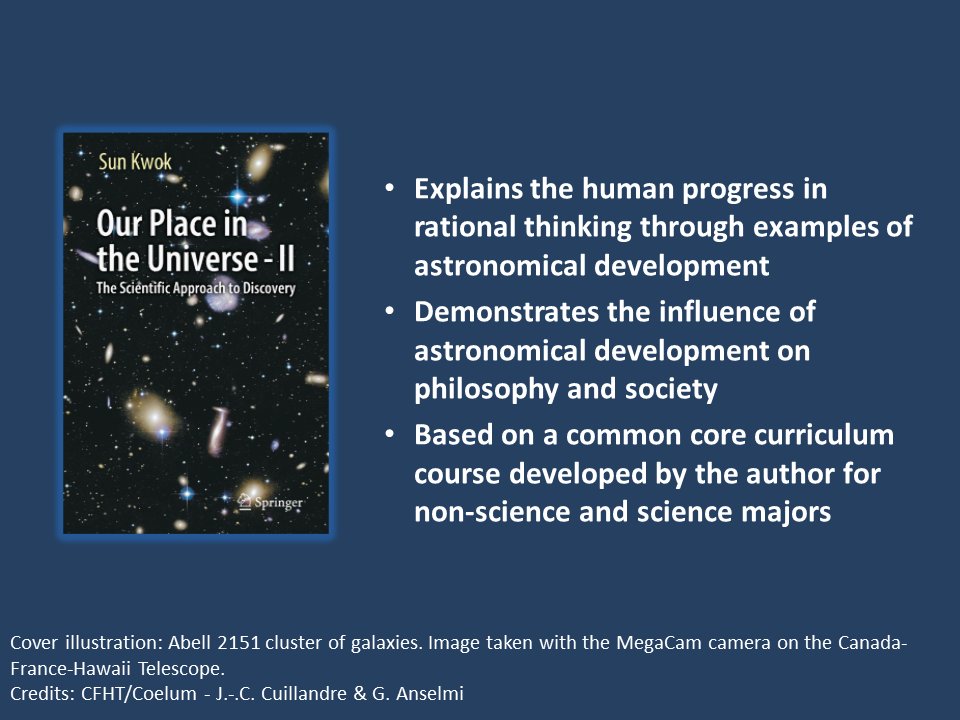 Sun Kwok

Our Place in the Universe - II

The Scientific Approach to Discovery

Springer

• Explains the human progress in rational thinking through examples of astronomical development

• Demonstrates the influence of astronomical development on philosophy and society

• Based on a common core curriculum course developed by the author for non-science and science majors

Cover illustration: Abell 2151 cluster of galaxies. Image taken with the MegaCam camera on the Canada-France-Hawaii Telescope.
Credits: CFHT/Coelum - J.-.C. Cuillandre & G. Anselmi